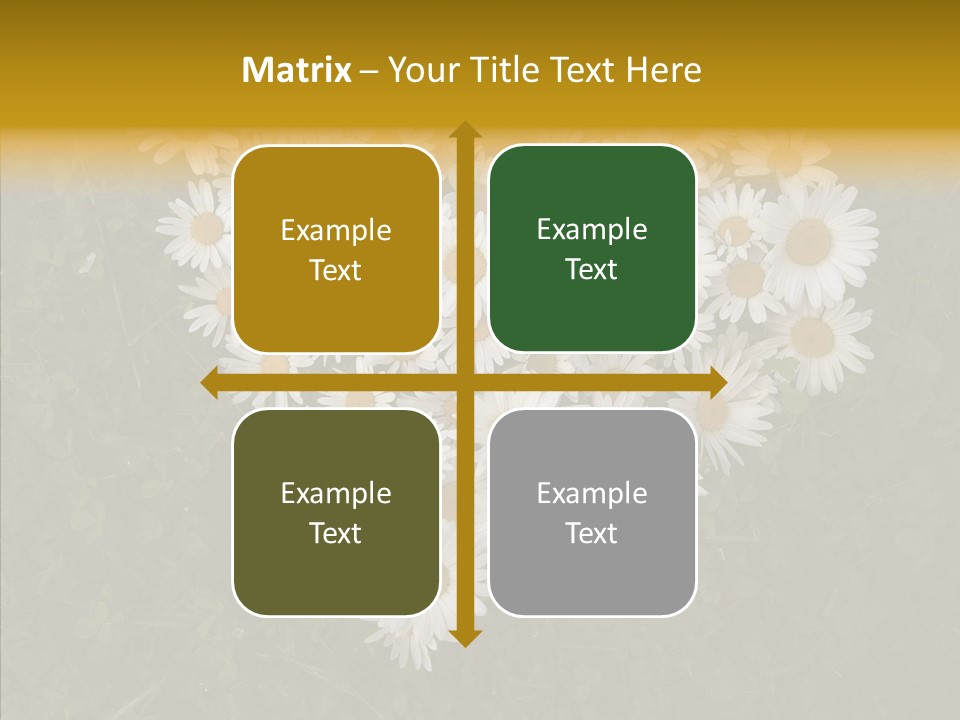 Matrix – Your Title Text Here

Example Text

Example Text

Example Text

Example Text